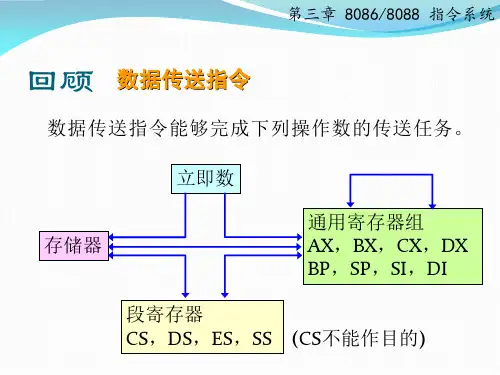 第三章 8086/8088 指令系统

回顾 数据传送指令

数据传送指令能够完成下列操作数的传送任务。

立即数

存储器

通用寄存器组
AX，BX，CX，DX
BP，SP，SI，DI

段寄存器
CS，DS，ES，SS

(CS不能作目的)